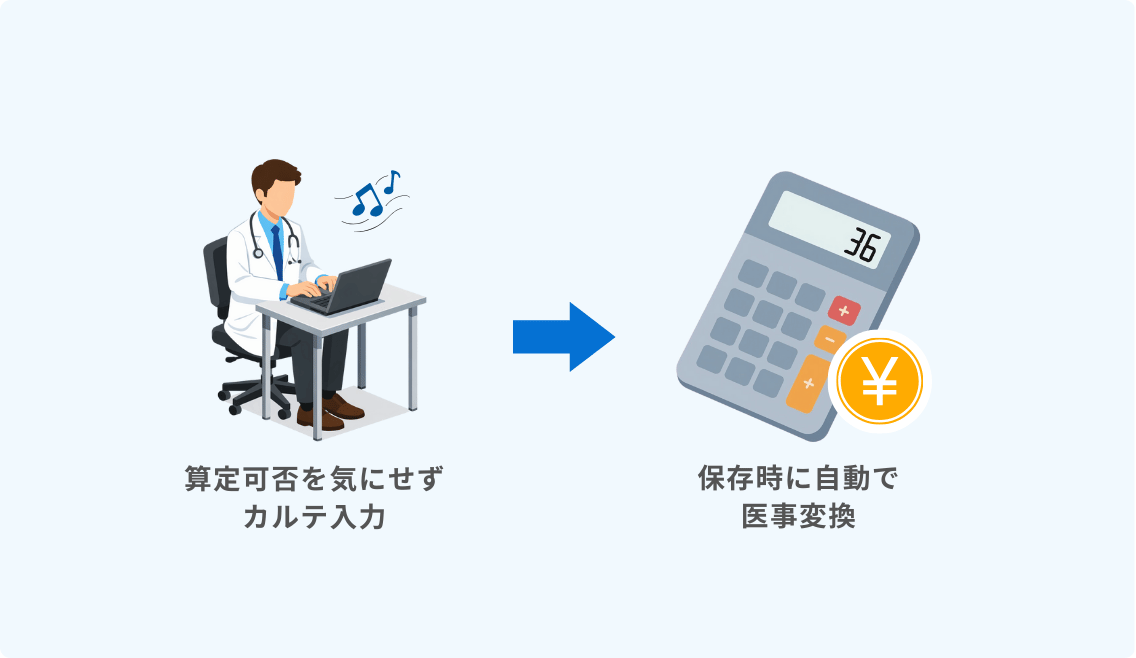 36

+

−

+

¥

算定可否を気にせず
カルテ入力

保存時に自動で
医事変換